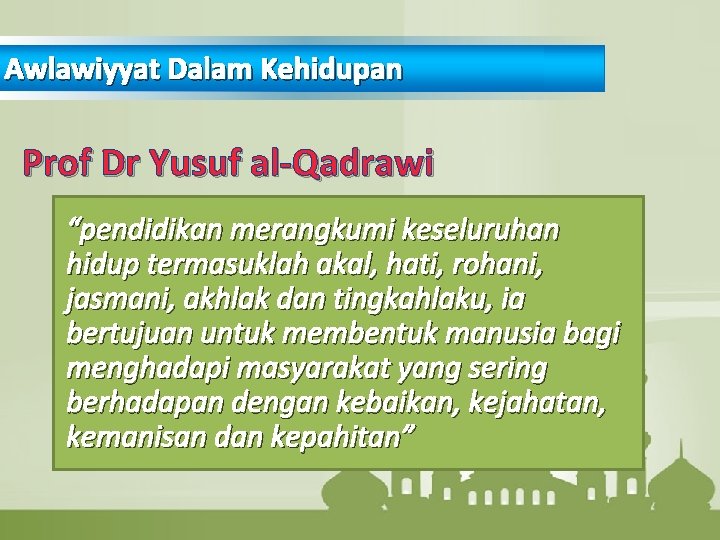 Awlawiyyat Dalam Kehidupan

Prof Dr Yusuf al-Qadrawi

“pendidikan merangkumi keseluruhan hidup termasuklah akal, hati, rohani, jasmani, akhlak dan tingkahlaku, ia bertujuan untuk membentuk manusia bagi menghadapi masyarakat yang sering berhadapan dengan kebaikan, kejahatan, kemanisan dan kepahitan”